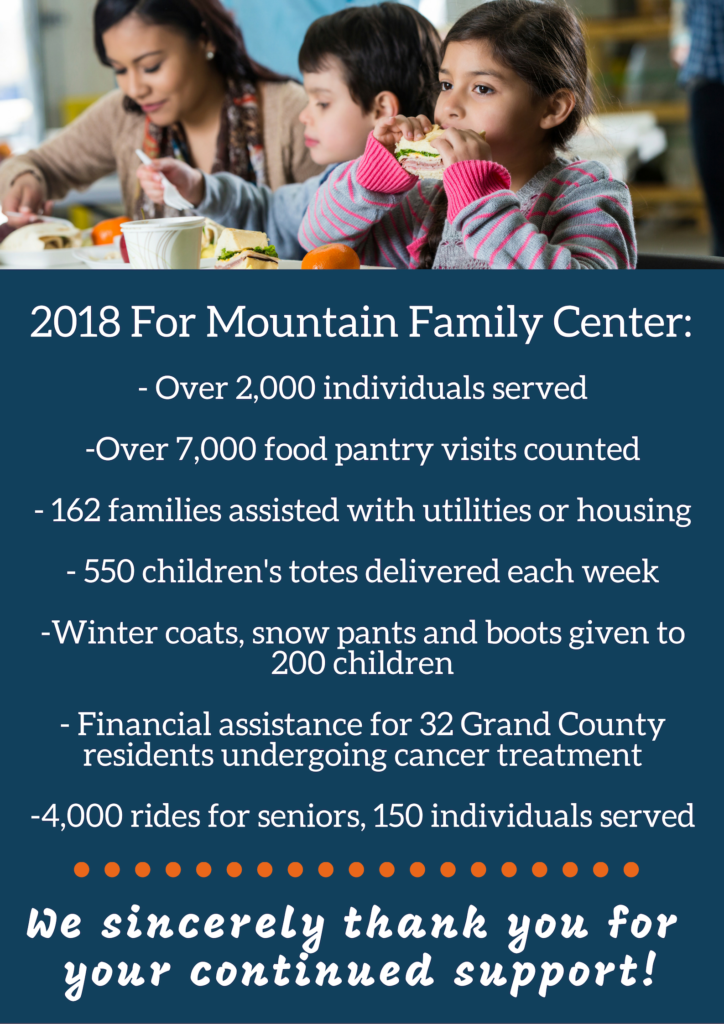 2018 For Mountain Family Center:

- Over 2,000 individuals served

-Over 7,000 food pantry visits counted

- 162 families assisted with utilities or housing

- 550 children's totes delivered each week

-Winter coats, snow pants and boots given to 200 children

- Financial assistance for 32 Grand County residents undergoing cancer treatment

-4,000 rides for seniors, 150 individuals served

We sincerely thank you for your continued support!